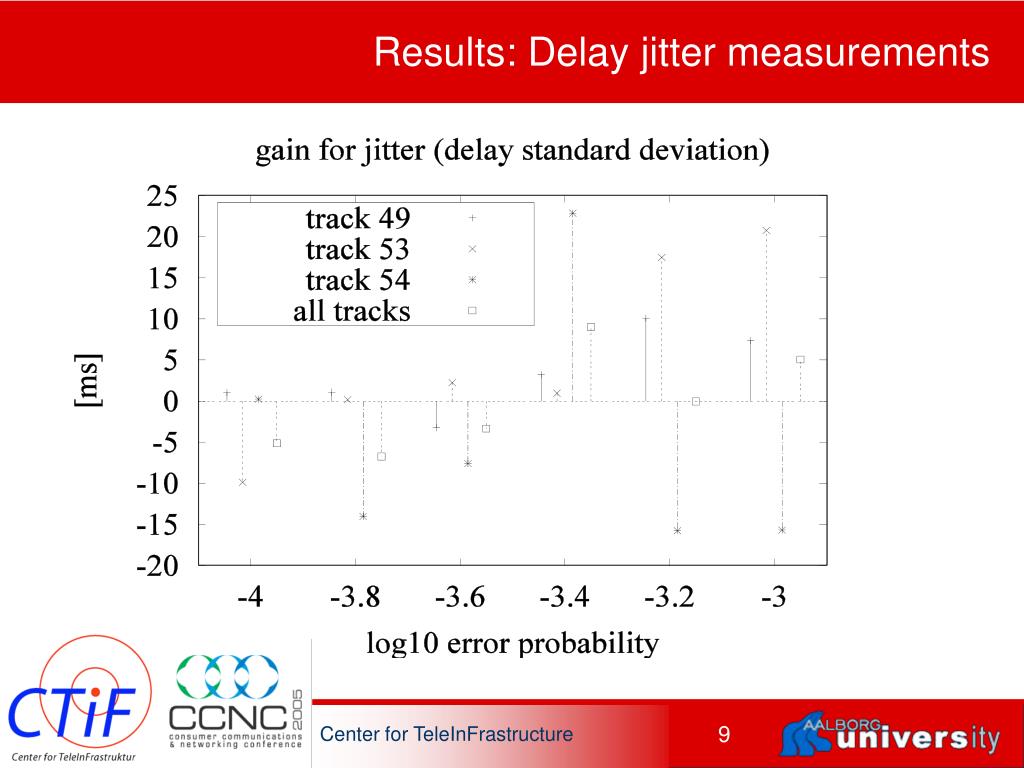 Results: Delay jitter measurements

gain for jitter (delay standard deviation)

track 49
track 53
track 54
all tracks

[ms]

25
20
15
10
5
0
-5
-10
-15
-20

-4
-3.8
-3.6
-3.4
-3.2
-3

log10 error probability

CTiF
Center for TeleInFrastruktur

CCNC 2005
consumer communications & networking conference

Center for TeleInFrastructure

9

AALBORG university